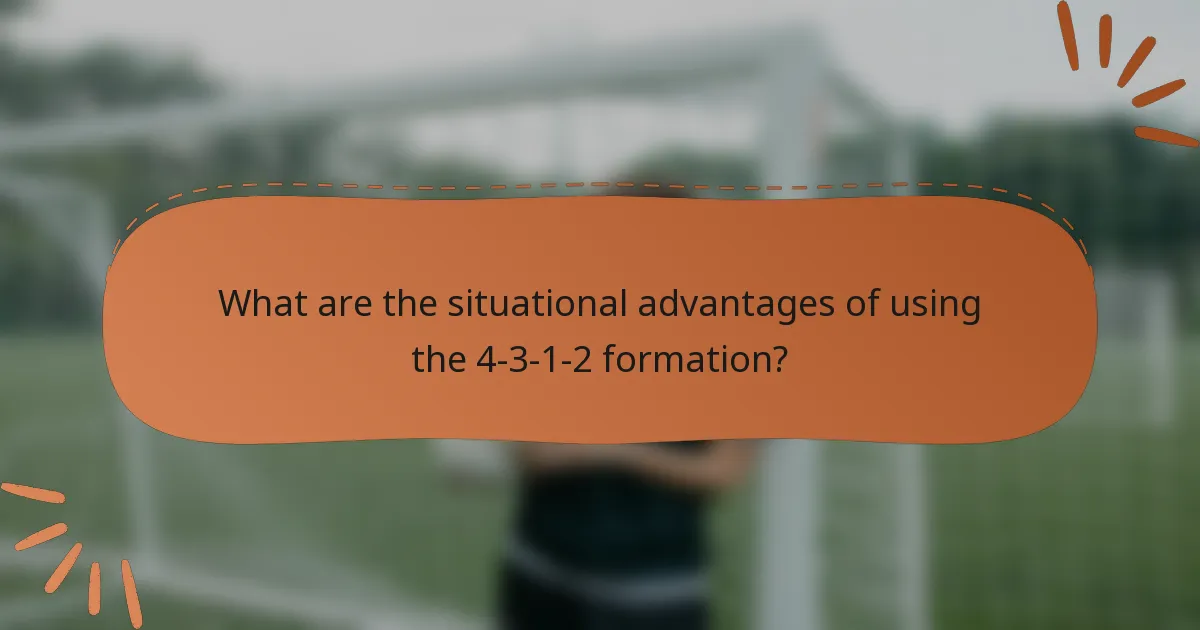 What are the situational advantages of using the 4-3-1-2 formation?